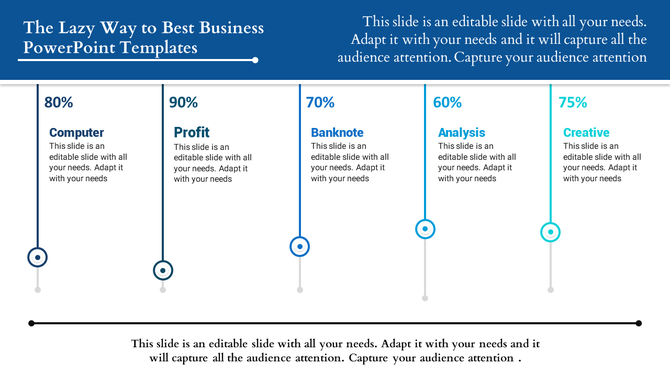 The Lazy Way to Best Business PowerPoint Templates

This slide is an editable slide with all your needs. Adapt it with your needs and it will capture all the audience attention. Capture your audience attention

80%

Computer

This slide is an editable slide with all your needs. Adapt it with your needs

90%

Profit

This slide is an editable slide with all your needs. Adapt it with your needs

70%

Banknote

This slide is an editable slide with all your needs. Adapt it with your needs

60%

Analysis

This slide is an editable slide with all your needs. Adapt it with your needs

75%

Creative

This slide is an editable slide with all your needs. Adapt it with your needs

This slide is an editable slide with all your needs. Adapt it with your needs and it will capture all the audience attention. Capture your audience attention .